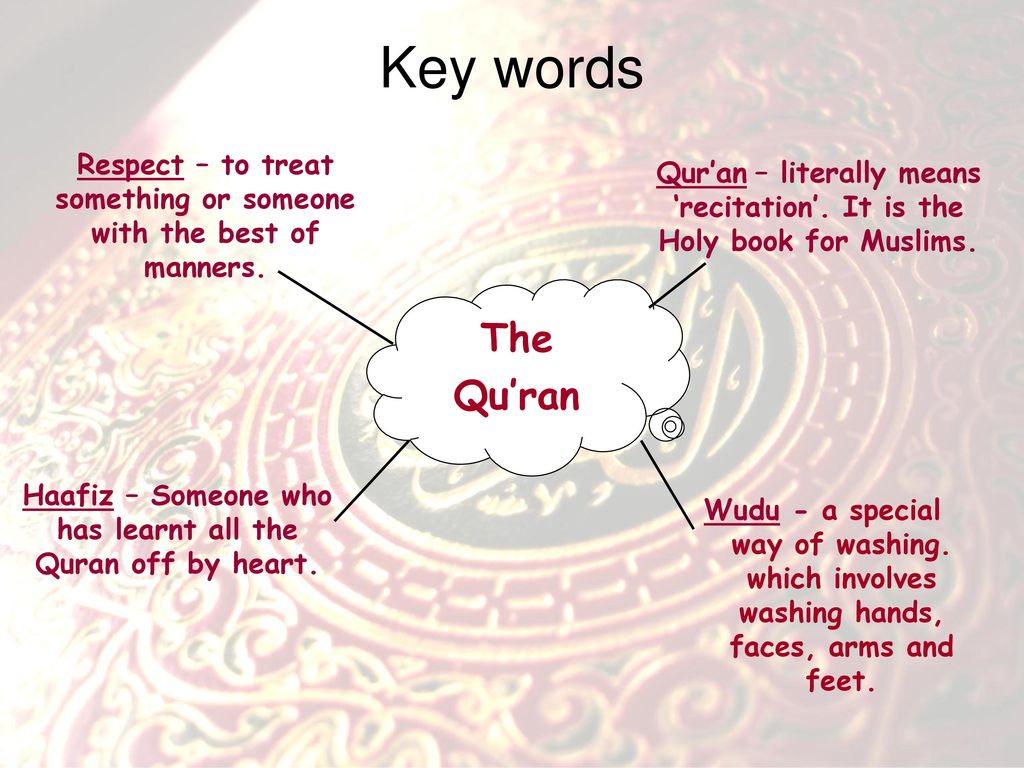 Key words

Respect – to treat something or someone with the best of manners.

Qur’an – literally means ‘recitation’. It is the Holy book for Muslims.

The Qu’ran

Haafiz – Someone who has learnt all the Quran off by heart.

Wudu - a special way of washing. which involves washing hands, faces, arms and feet.